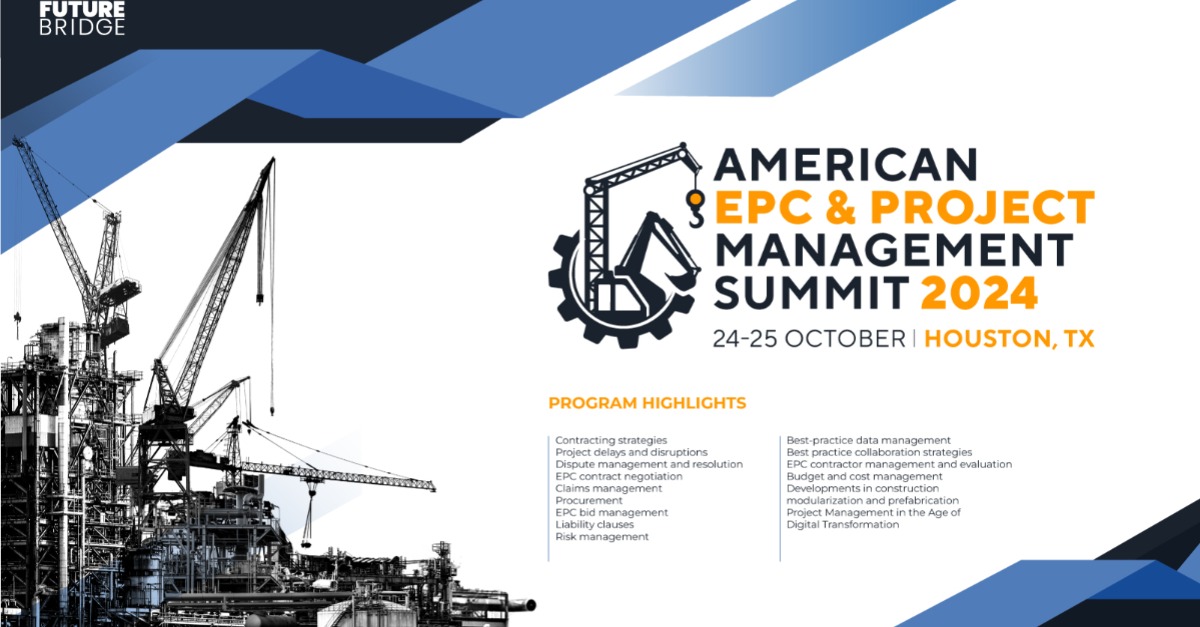 FUTURE BRIDGE

AMERICAN EPC & PROJECT MANAGEMENT SUMMIT 2024

24-25 OCTOBER | HOUSTON, TX

PROGRAM HIGHLIGHTS

Contracting strategies
Project delays and disruptions
Dispute management and resolution
EPC contract negotiation
Claims management
Procurement
EPC bid management
Liability clauses
Risk management

Best-practice data management
Best practice collaboration strategies
EPC contractor management and evaluation
Budget and cost management
Developments in construction modularization and prefabrication
Project Management in the Age of Digital Transformation